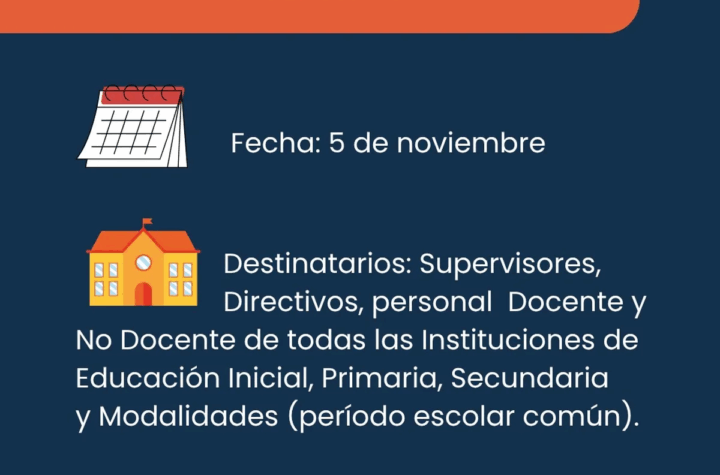 Fecha: 5 de noviembre

Destinatarios: Supervisores, Directivos, personal Docente y No Docente de todas las Instituciones de Educación Inicial, Primaria, Secundaria y Modalidades (período escolar común).